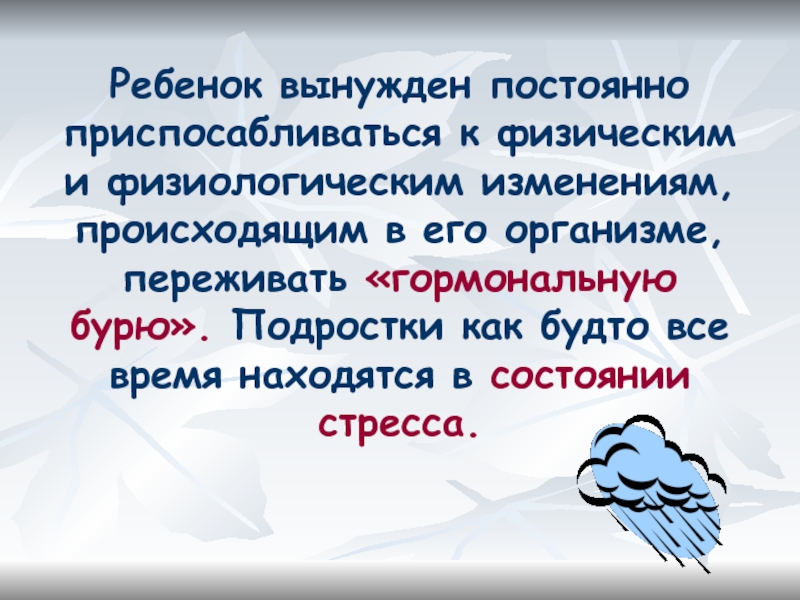 Ребенок вынужден постоянно приспосабливаться к физическим и физиологическим изменениям, происходящим в его организме, переживать «гормональную бурю». Подростки как будто все время находятся в состоянии стресса.